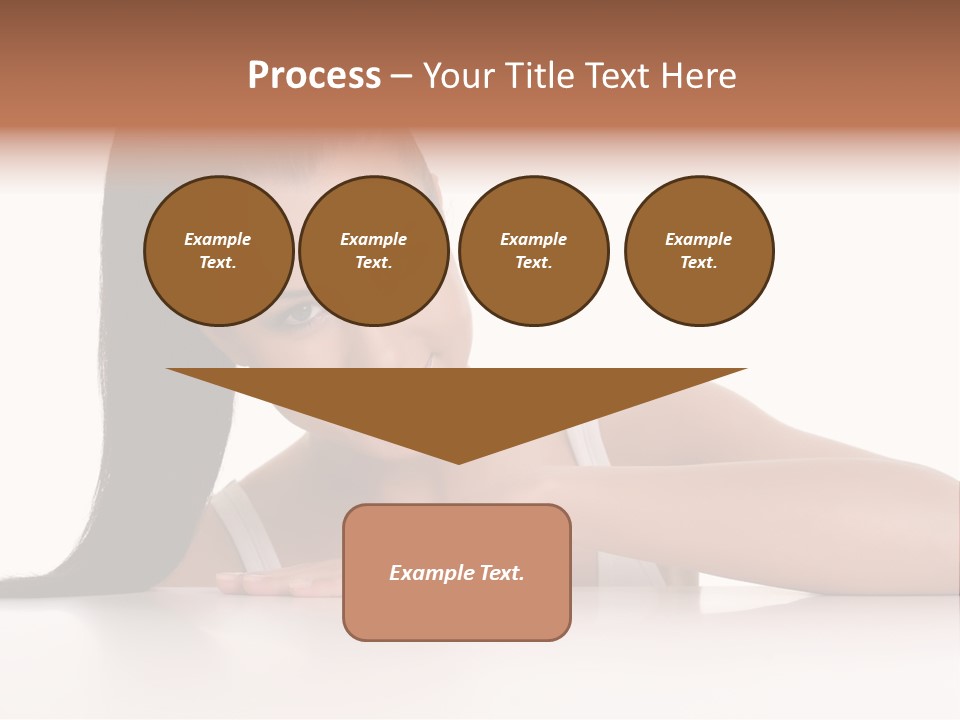 Process – Your Title Text Here

Example Text.

Example Text.

Example Text.

Example Text.

Example Text.